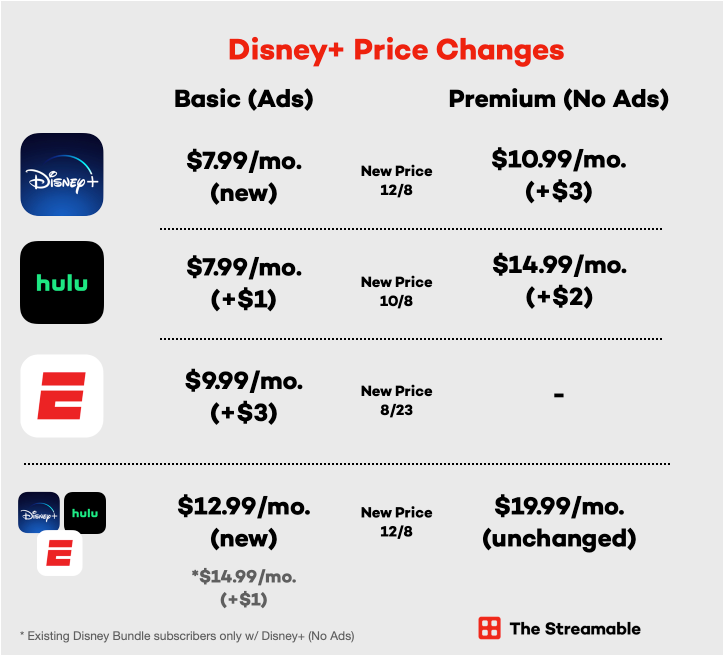 Disney+ Price Changes

| | Basic (Ads) | | Premium (No Ads) |
|---|---|---|---|
| Disney+ | \$7.99/mo. (new) | New Price 12/8 | \$10.99/mo. (+\$3) |
| hulu | \$7.99/mo. (+\$1) | New Price 10/8 | \$14.99/mo. (+\$2) |
| E | \$9.99/mo. (+\$3) | New Price 8/23 | - |
| Disney+ hulu E | \$12.99/mo. (new) *\$14.99/mo. (+\$1) | New Price 12/8 | \$19.99/mo. (unchanged) |

* Existing Disney Bundle subscribers only w/ Disney+ (No Ads)

The Streamable